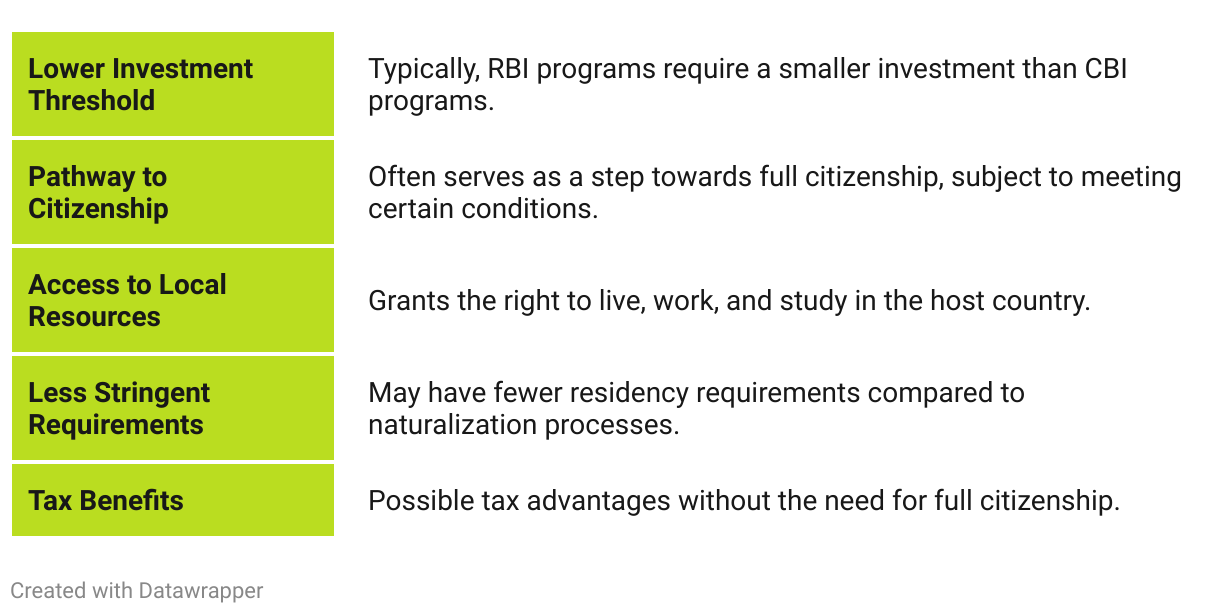 | | |
|---|---|
| **Lower Investment Threshold** | Typically, RBI programs require a smaller investment than CBI programs. |
| **Pathway to Citizenship** | Often serves as a step towards full citizenship, subject to meeting certain conditions. |
| **Access to Local Resources** | Grants the right to live, work, and study in the host country. |
| **Less Stringent Requirements** | May have fewer residency requirements compared to naturalization processes. |
| **Tax Benefits** | Possible tax advantages without the need for full citizenship. |

Created with Datawrapper